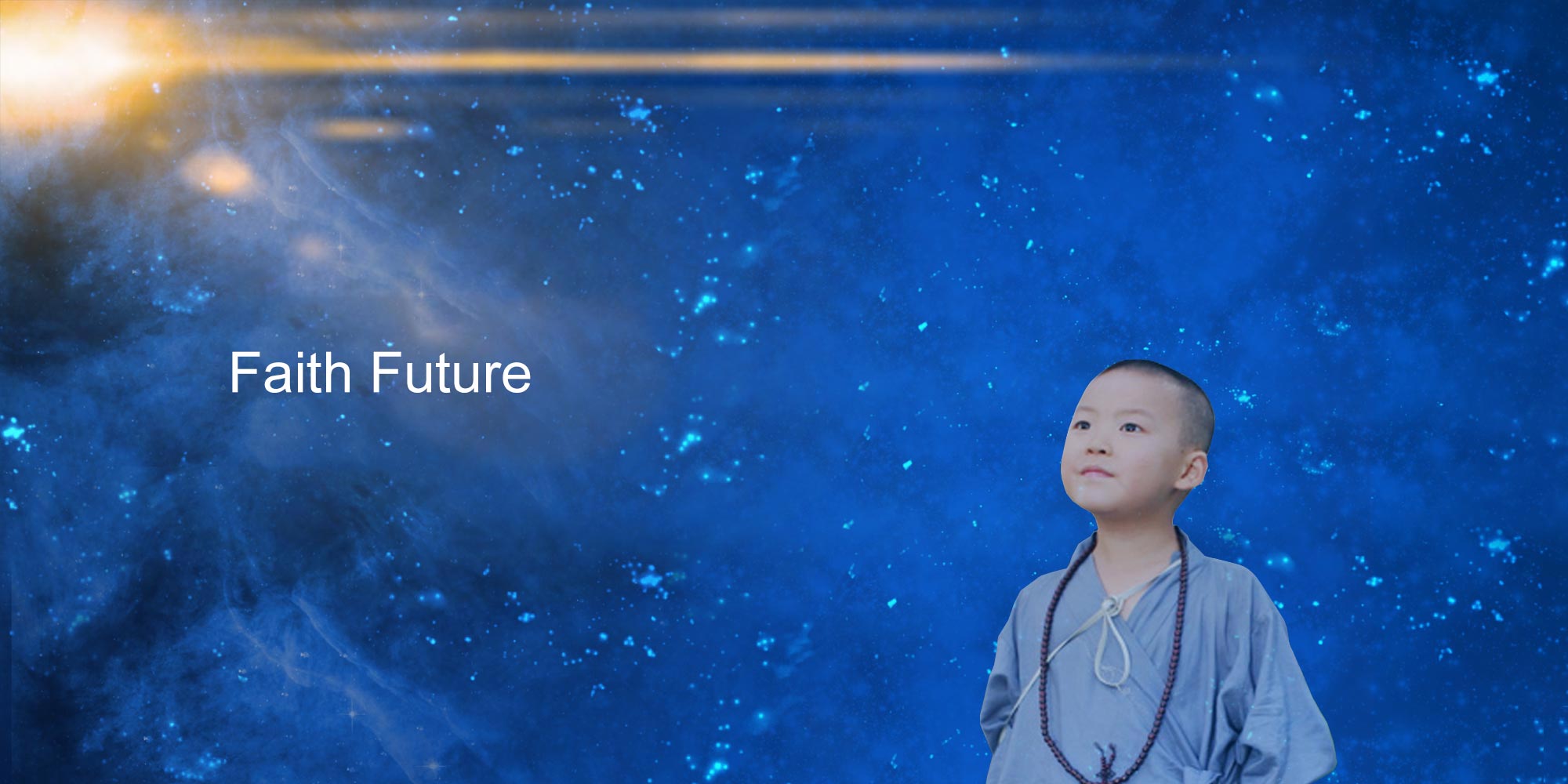 Faith Future